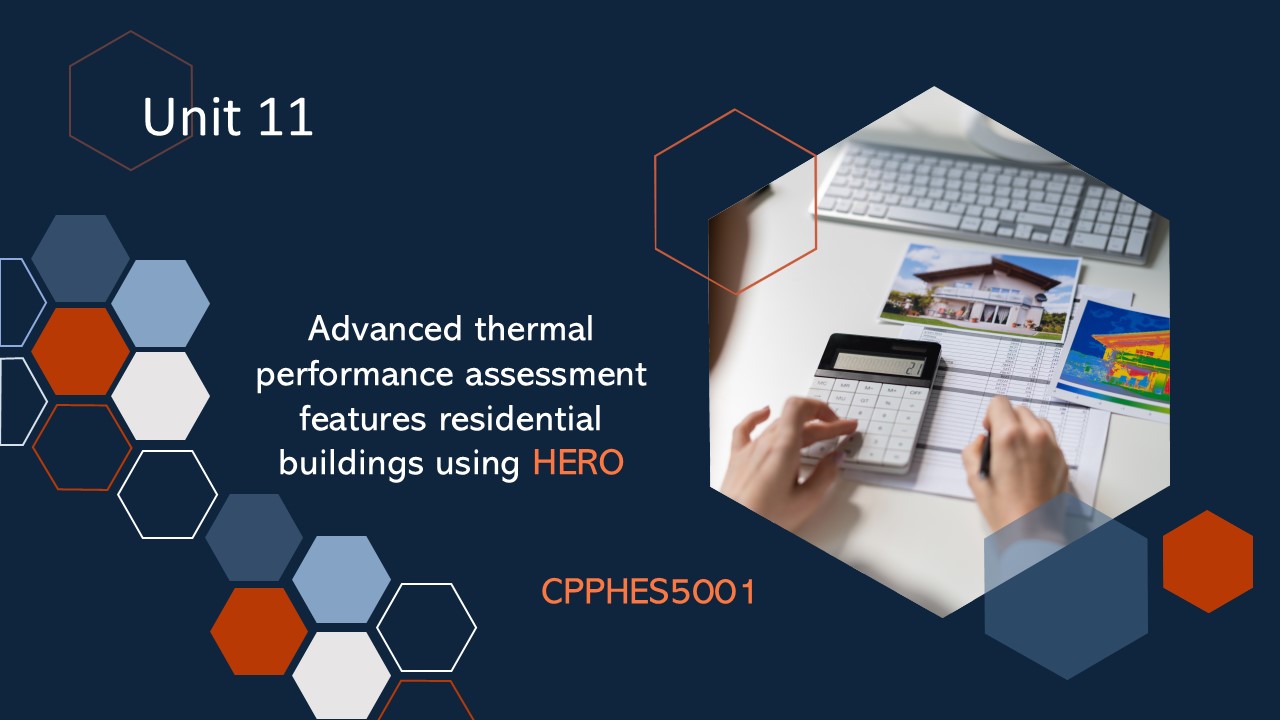 Unit 11

Advanced thermal performance assessment features residential buildings using HERO

CPPHES5001